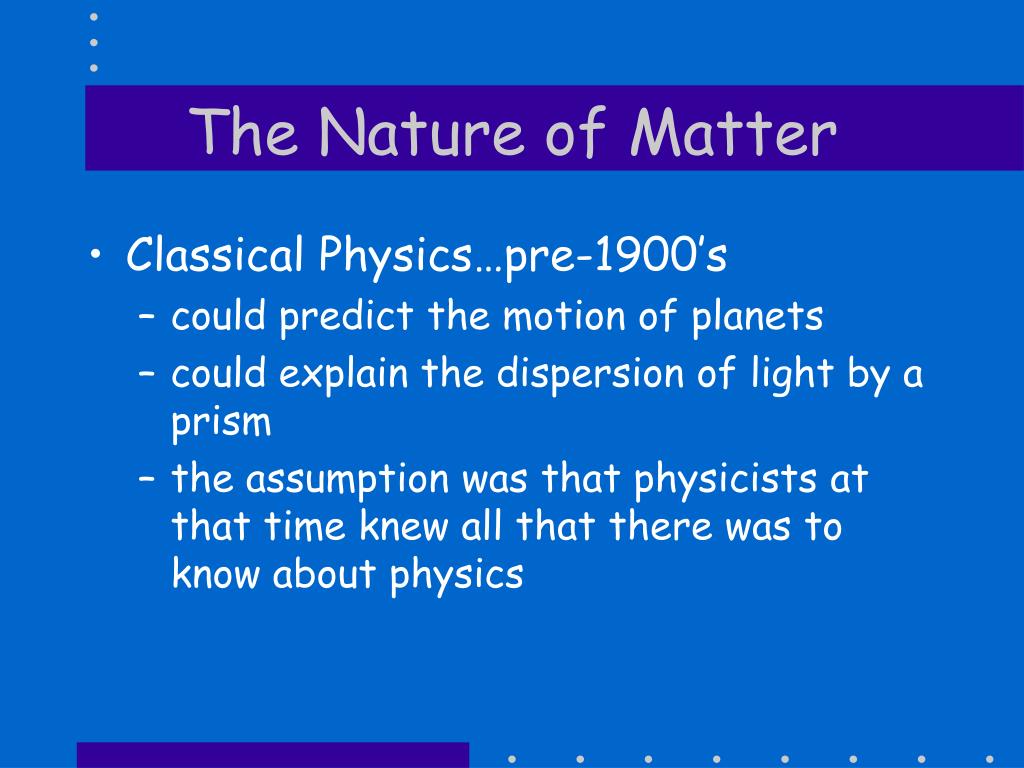 The Nature of Matter

• Classical Physics…pre-1900’s
  – could predict the motion of planets
  – could explain the dispersion of light by a prism
  – the assumption was that physicists at that time knew all that there was to know about physics